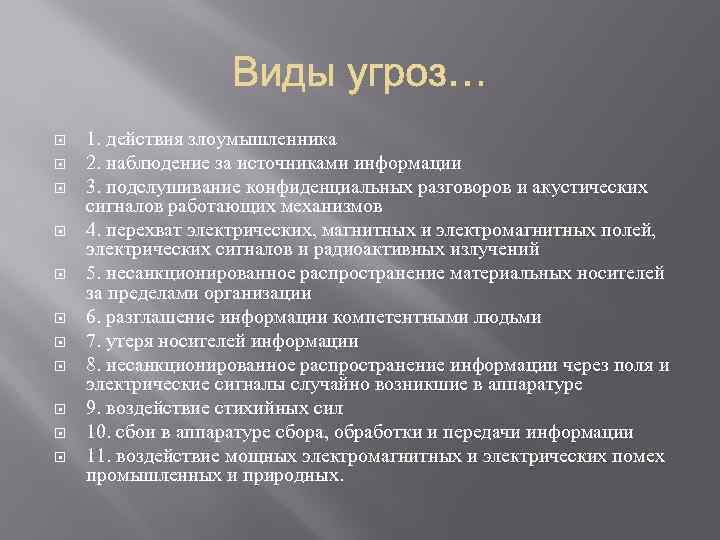 Виды угроз…

1. действия злоумышленника
2. наблюдение за источниками информации
3. подслушивание конфиденциальных разговоров и акустических сигналов работающих механизмов
4. перехват электрических, магнитных и электромагнитных полей, электрических сигналов и радиоактивных излучений
5. несанкционированное распространение материальных носителей за пределами организации
6. разглашение информации компетентными людьми
7. утеря носителей информации
8. несанкционированное распространение информации через поля и электрические сигналы случайно возникшие в аппаратуре
9. воздействие стихийных сил
10. сбои в аппаратуре сбора, обработки и передачи информации
11. воздействие мощных электромагнитных и электрических помех промышленных и природных.